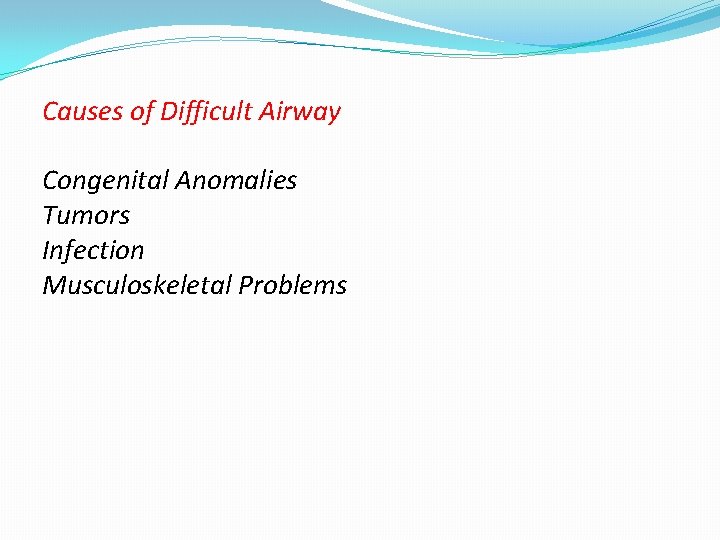 Causes of Difficult Airway

Congenital Anomalies
Tumors
Infection
Musculoskeletal Problems